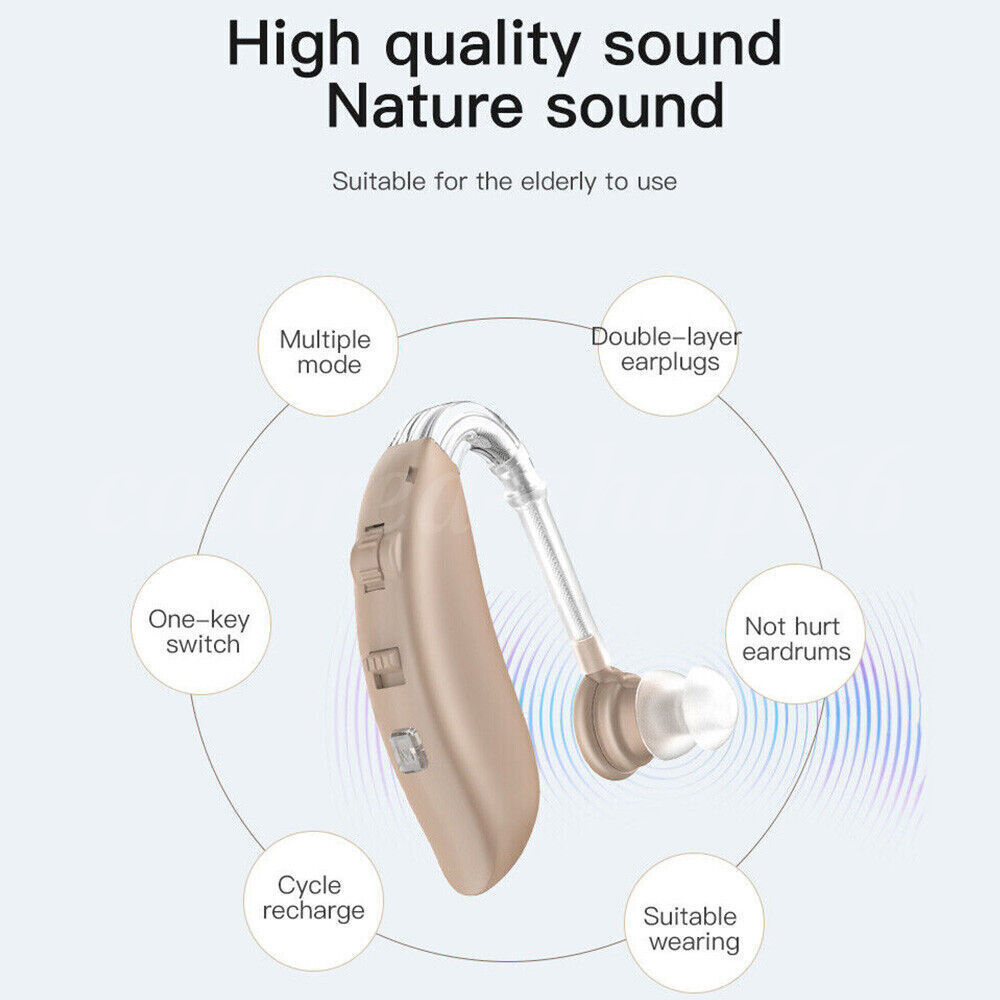 High quality sound
Nature sound

Suitable for the elderly to use

Multiple mode

Double-layer earplugs

One-key switch

Not hurt eardrums

Cycle recharge

Suitable wearing